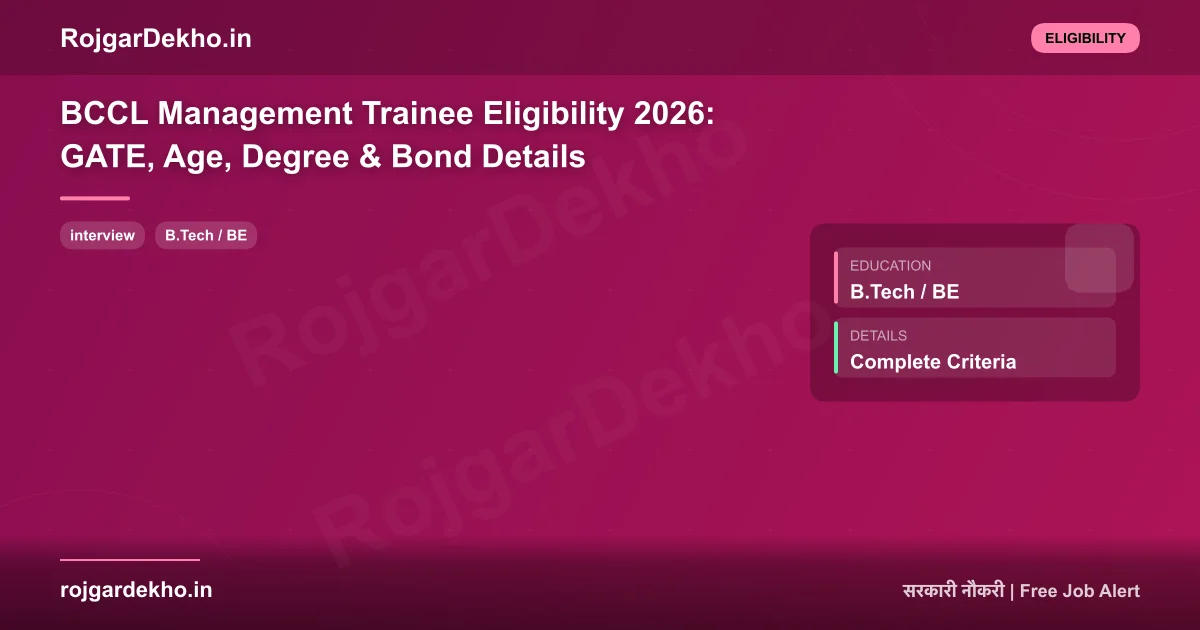 RojgarDekho.in

ELIGIBILITY

BCCL Management Trainee Eligibility 2026: GATE, Age, Degree & Bond Details

interview

B.Tech / BE

EDUCATION
B.Tech / BE

DETAILS
Complete Criteria

RojgarDekho

RojgarDekho

rojgardekho.in

सरकारी नौकरी | Free Job Alert